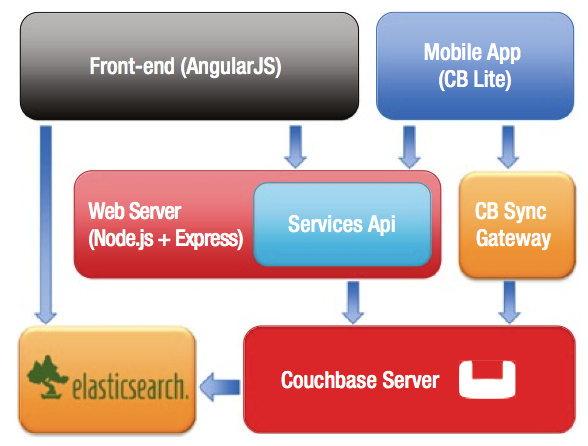 Front-end (AngularJS)

Mobile App
(CB Lite)

Web Server
(Node.js + Express)

Services Api

CB Sync
Gateway

elasticsearch.

Couchbase Server